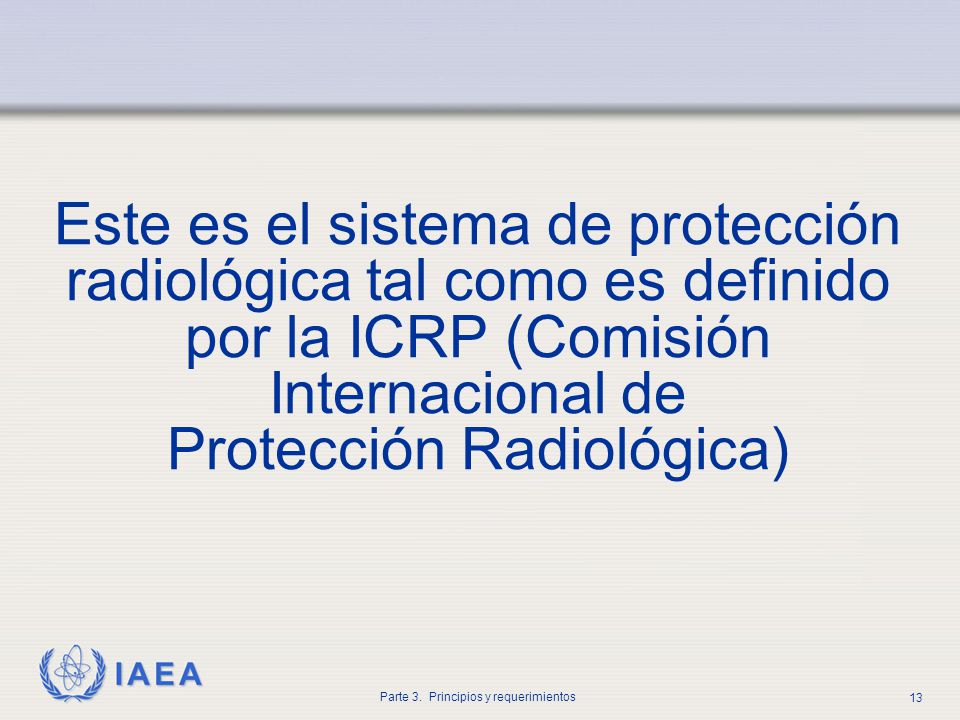 Este es el sistema de protección radiológica tal como es definido por la ICRP (Comisión Internacional de Protección Radiológica)

IAEA

Parte 3. Principios y requerimientos

13